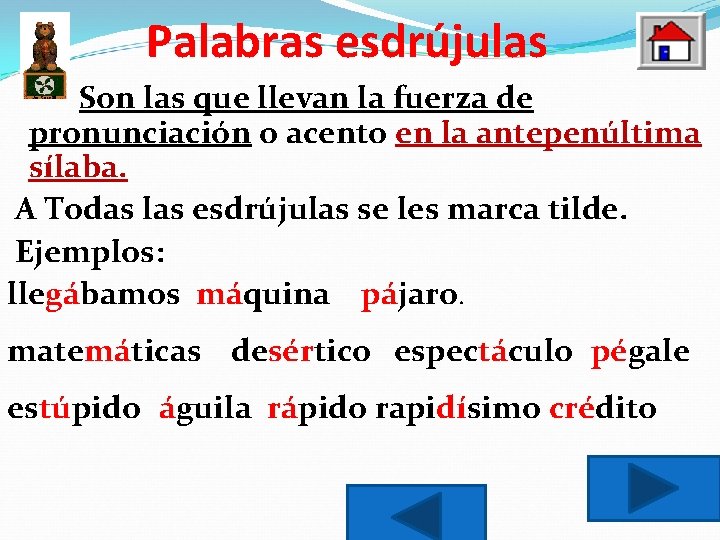 Palabras esdrújulas

Son las que llevan la fuerza de pronunciación o acento en la antepenúltima sílaba.

A Todas las esdrújulas se les marca tilde.

Ejemplos:

llegábamos máquina pájaro.

matemáticas desértico espectáculo pégale

estúpido águila rápido rapidísimo crédito